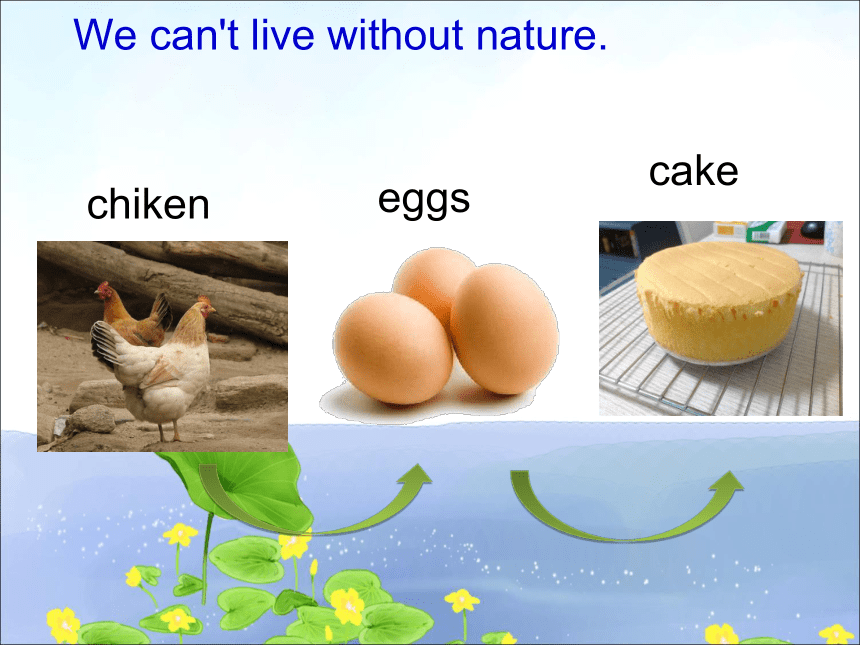 We can't live without nature.

chiken

eggs

cake